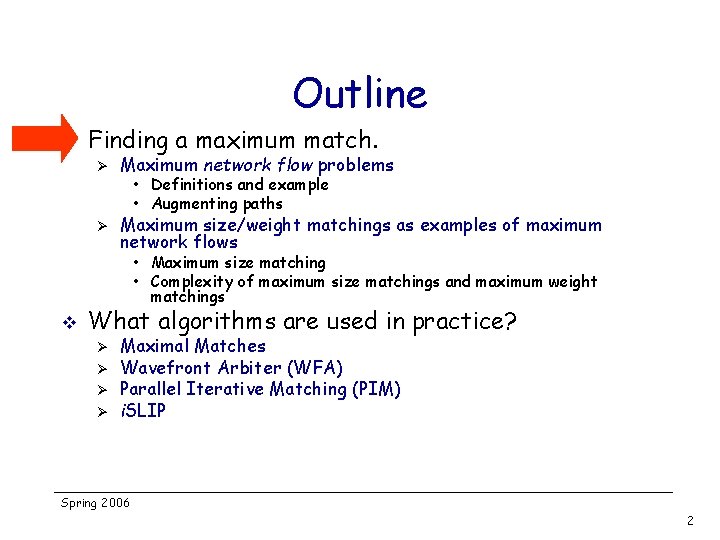 Outline

Finding a maximum match.

➢ Maximum network flow problems
• Definitions and example
• Augmenting paths

➢ Maximum size/weight matchings as examples of maximum network flows
• Maximum size matching
• Complexity of maximum size matchings and maximum weight matchings

❖ What algorithms are used in practice?

➢ Maximal Matches
➢ Wavefront Arbiter (WFA)
➢ Parallel Iterative Matching (PIM)
➢ iSLIP

Spring 2006

2